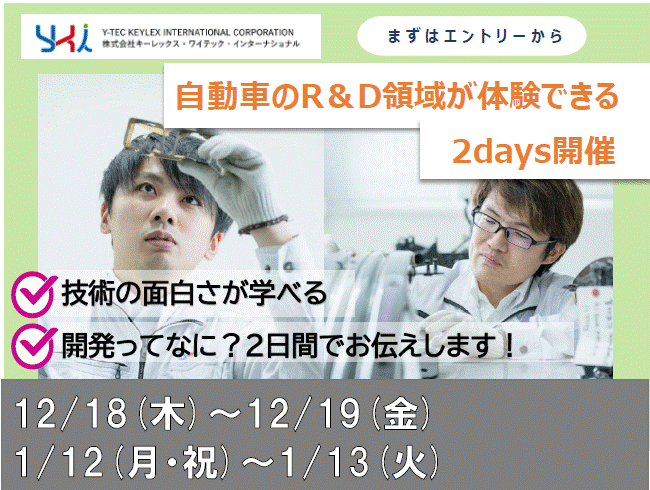 YKI Y-TEC KEYLEX INTERNATIONAL CORPORATION 株式会社キーレックス・ワイテック・インターナショナル

まずはエントリーから

自動車のR＆D領域が体験できる
2days開催

技術の面白さが学べる

開発ってなに？2日間でお伝えします！

12/18(木)～12/19(金)
1/12(月・祝)～1/13(火)